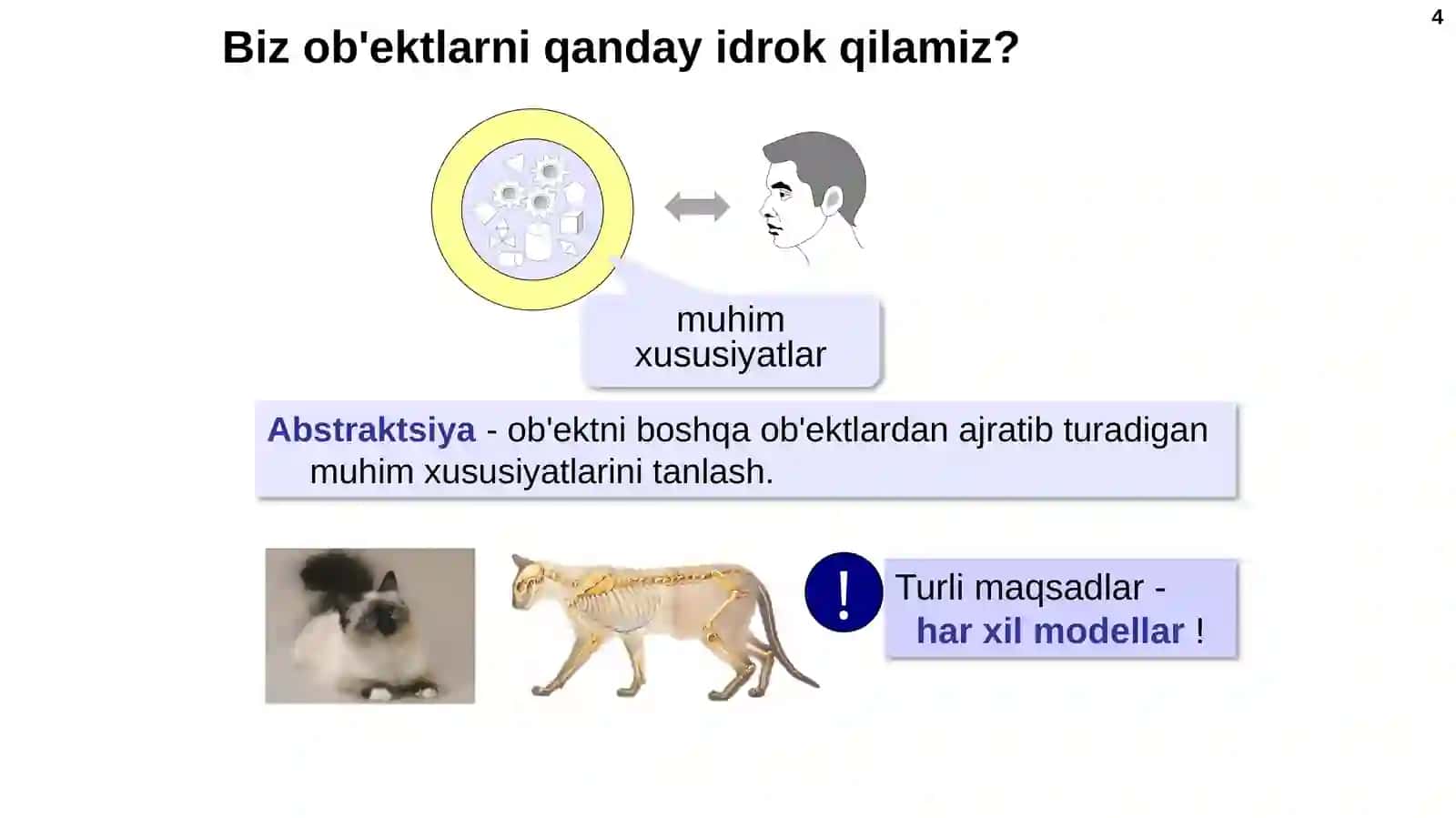 4

Biz ob'ektlarni qanday idrok qilamiz?

muhim xususiyatlar

Abstraktsiya - ob'ektni boshqa ob'ektlardan ajratib turadigan muhim xususiyatlarini tanlash.

!

Turli maqsadlar - har xil modellar !